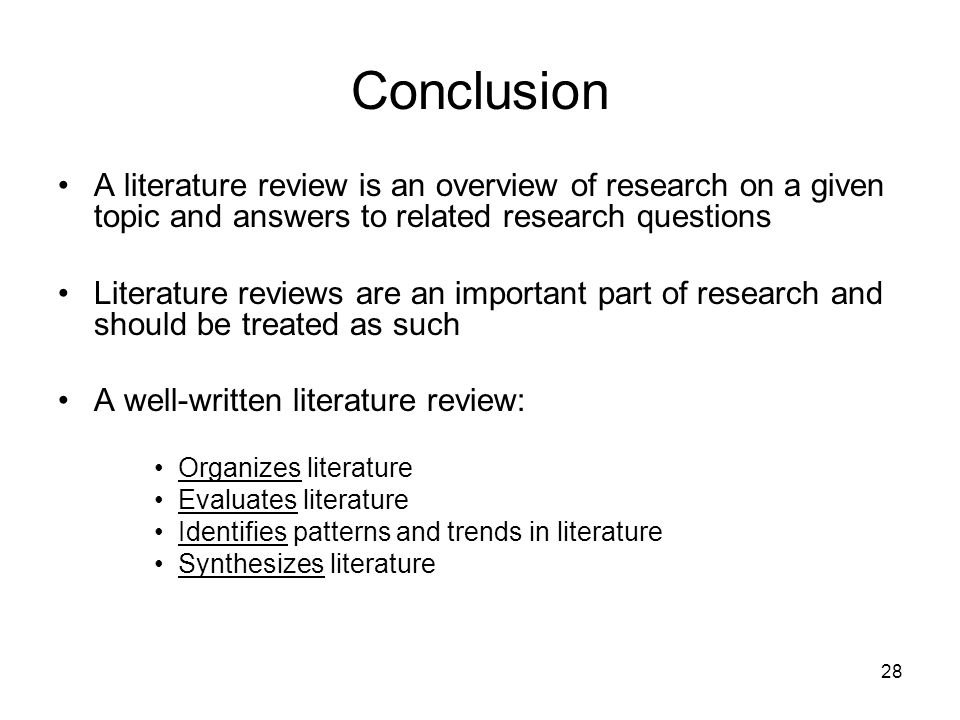 Conclusion

• A literature review is an overview of research on a given topic and answers to related research questions

• Literature reviews are an important part of research and should be treated as such

• A well-written literature review:

• Organizes literature
• Evaluates literature
• Identifies patterns and trends in literature
• Synthesizes literature

28